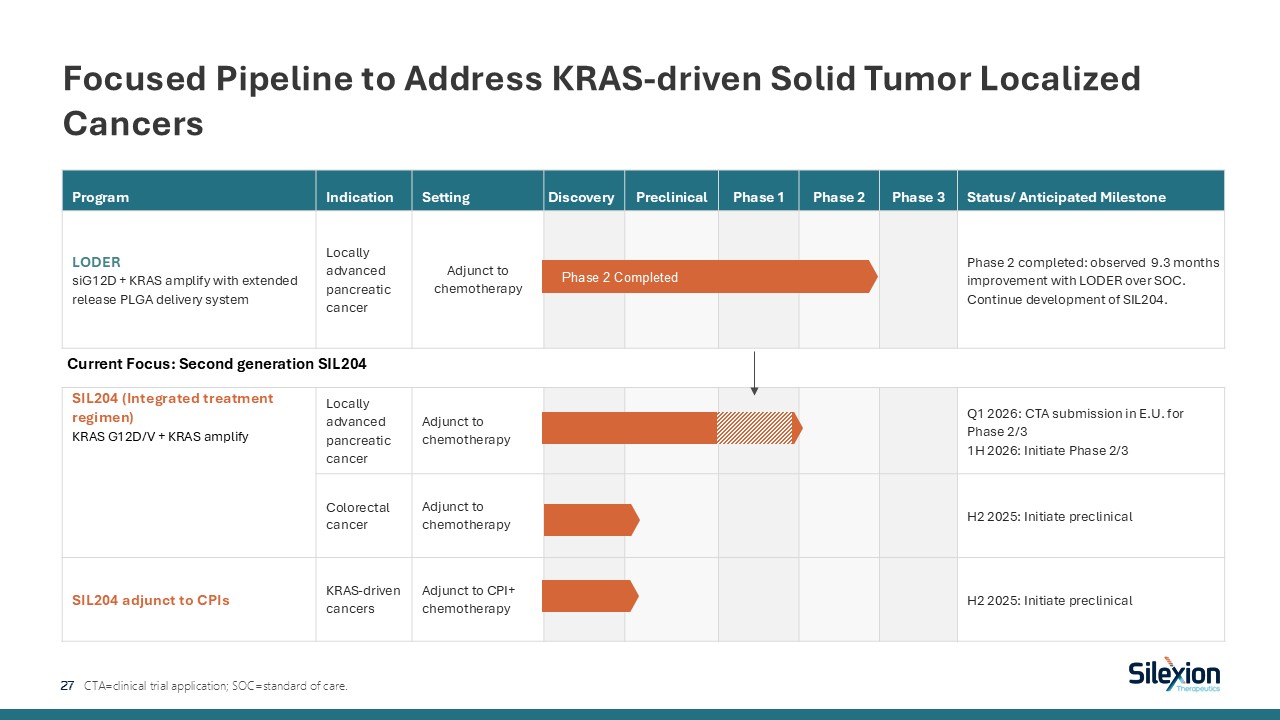 Focused Pipeline to Address KRAS-driven Solid Tumor Localized Cancers

| Program | Indication | Setting | Discovery | Preclinical | Phase 1 | Phase 2 | Phase 3 | Status/ Anticipated Milestone |
|---|---|---|---|---|---|---|---|---|
| LODER siG12D + KRAS amplify with extended release PLGA delivery system | Locally advanced pancreatic cancer | Adjunct to chemotherapy | Phase 2 Completed | | | | | Phase 2 completed: observed 9.3 months improvement with LODER over SOC. Continue development of SIL204. |
| Current Focus: Second generation SIL204 | | | | | | | | |
| SIL204 (Integrated treatment regimen) KRAS G12D/V + KRAS amplify | Locally advanced pancreatic cancer | Adjunct to chemotherapy | | | | | | Q1 2026: CTA submission in E.U. for Phase 2/3 1H 2026: Initiate Phase 2/3 |
| | Colorectal cancer | Adjunct to chemotherapy | | | | | | H2 2025: Initiate preclinical |
| SIL204 adjunct to CPIs | KRAS-driven cancers | Adjunct to CPI+ chemotherapy | | | | | | H2 2025: Initiate preclinical |

27 CTA=clinical trial application; SOC=standard of care.

Silexion Therapeutics